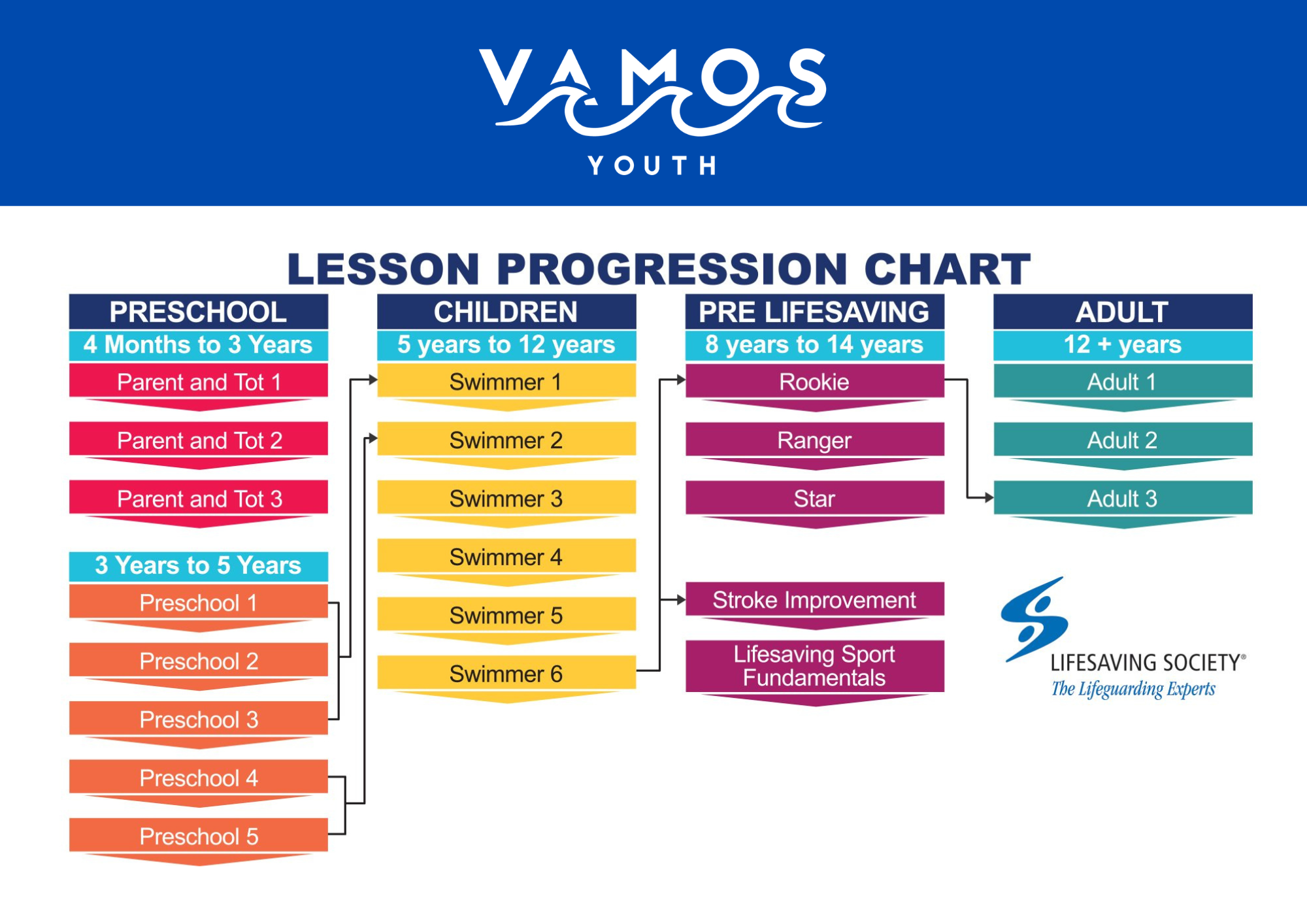 VAMOS
YOUTH

LESSON PROGRESSION CHART

PRESCHOOL
4 Months to 3 Years
Parent and Tot 1
Parent and Tot 2
Parent and Tot 3

3 Years to 5 Years
Preschool 1
Preschool 2
Preschool 3
Preschool 4
Preschool 5

CHILDREN
5 years to 12 years
Swimmer 1
Swimmer 2
Swimmer 3
Swimmer 4
Swimmer 5
Swimmer 6

PRE LIFESAVING
8 years to 14 years
Rookie
Ranger
Star

Stroke Improvement
Lifesaving Sport Fundamentals

ADULT
12 + years
Adult 1
Adult 2
Adult 3

LIFESAVING SOCIETY®
The Lifeguarding Experts